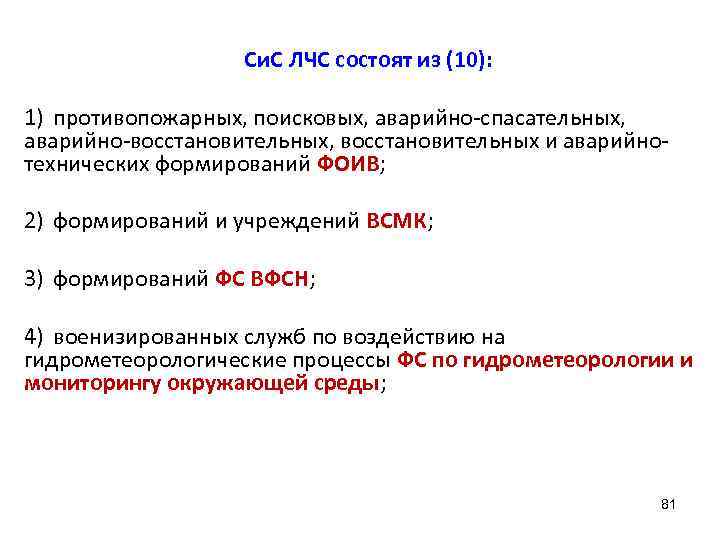 СиС ЛЧС состоят из (10):

1) противопожарных, поисковых, аварийно-спасательных, аварийно-восстановительных, восстановительных и аварийно-технических формирований ФОИВ;

2) формирований и учреждений ВСМК;

3) формирований ФС ВФСН;

4) военизированных служб по воздействию на гидрометеорологические процессы ФС по гидрометеорологии и мониторингу окружающей среды;

81